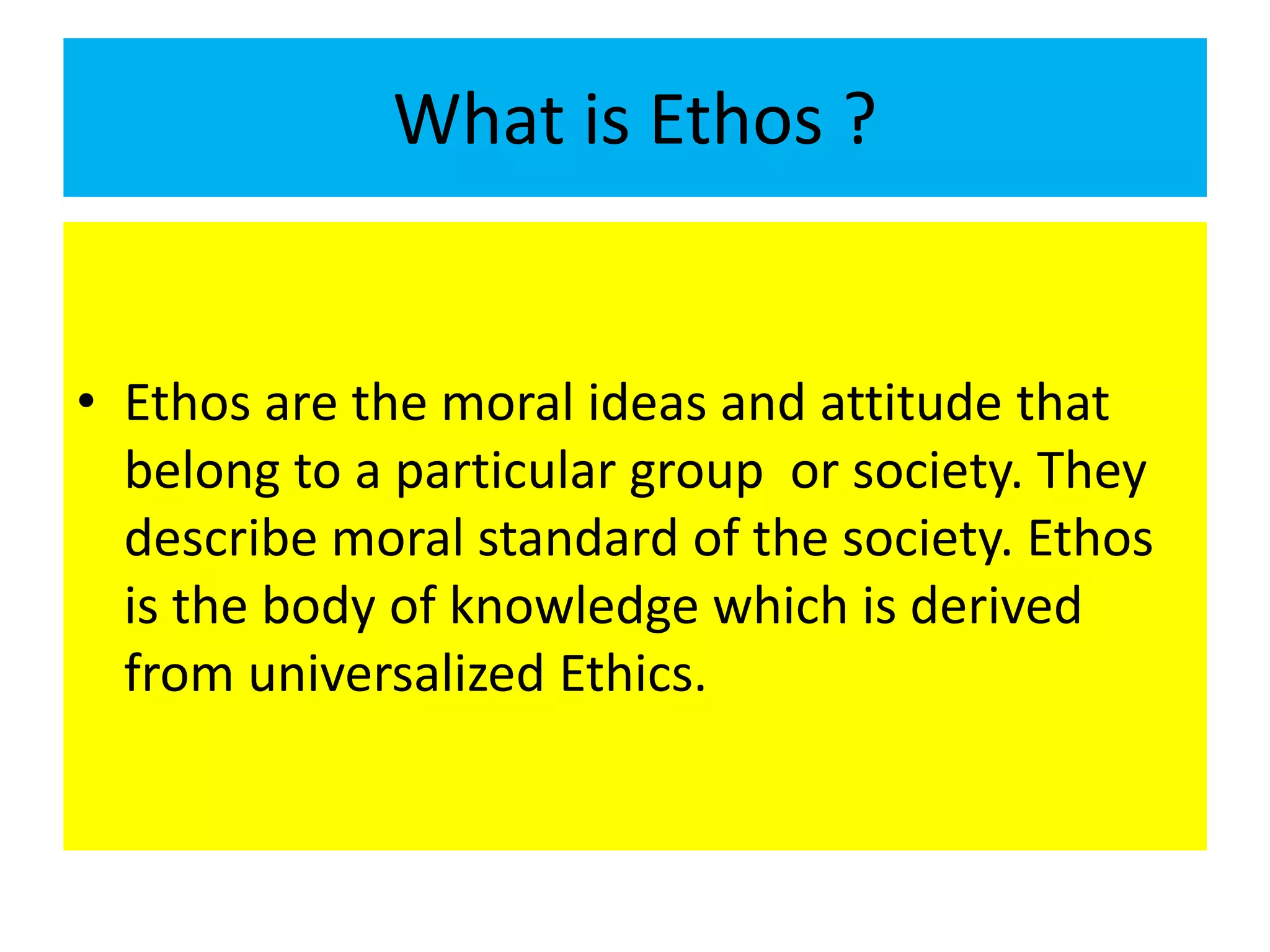 What is Ethos ?

• Ethos are the moral ideas and attitude that belong to a particular group or society. They describe moral standard of the society. Ethos is the body of knowledge which is derived from universalized Ethics.